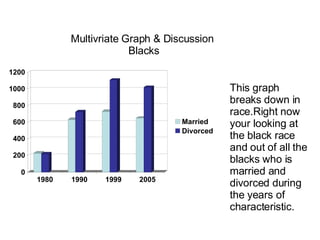 Multivriate Graph & Discussion
Blacks

1200
1000
800
600
400
200
0

1980 1990 1999 2005

Married
Divorced

This graph breaks down in race.Right now your looking at the black race and out of all the blacks who is married and divorced during the years of characteristic.